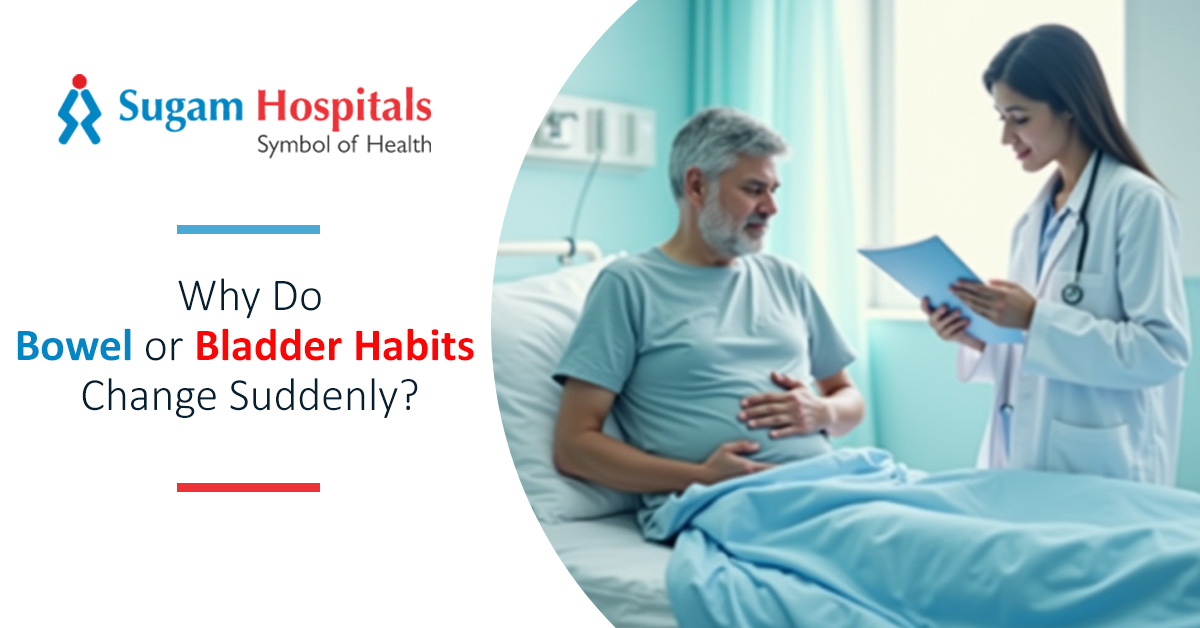 Sugam Hospitals
Symbol of Health

Why Do
Bowel or Bladder Habits
Change Suddenly?